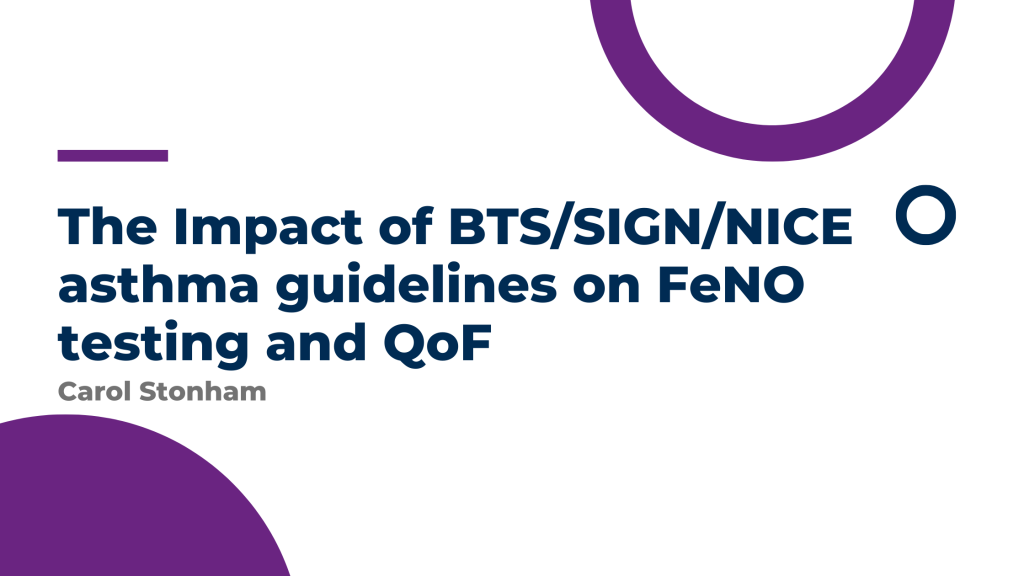 The Impact of BTS/SIGN/NICE asthma guidelines on FeNO testing and QoF

Carol Stonham